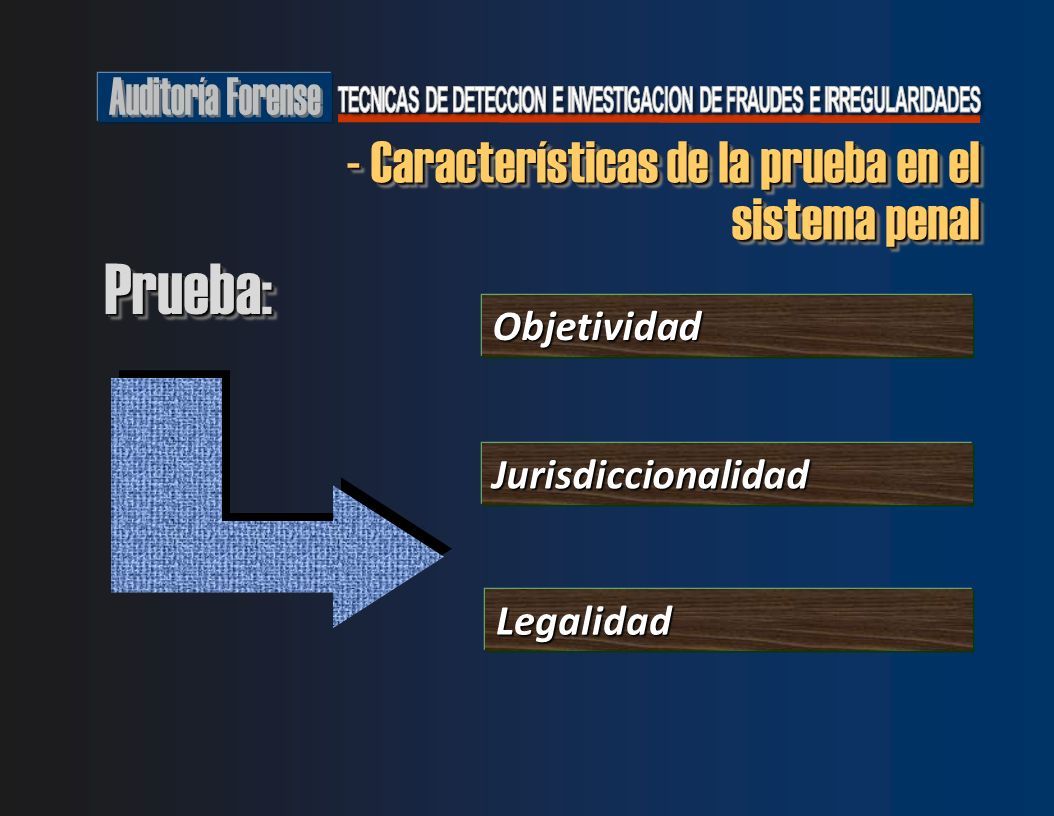 Auditoría Forense TECNICAS DE DETECCION E INVESTIGACION DE FRAUDES E IRREGULARIDADES

- Características de la prueba en el sistema penal

Prueba:

Objetividad

Jurisdiccionalidad

Legalidad